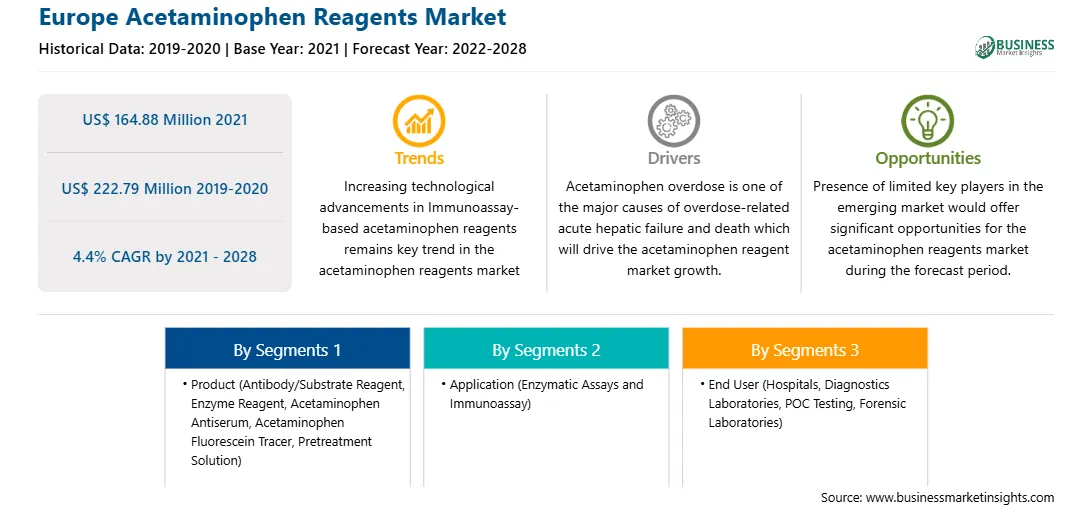 Europe Acetaminophen Reagents Market

Historical Data: 2019-2020 | Base Year: 2021 | Forecast Year: 2022-2028

BUSINESS Market Insights

US$ 164.88 Million 2021

US$ 222.79 Million 2019-2020

4.4% CAGR by 2021 - 2028

Trends

Increasing technological advancements in Immunoassay-based acetaminophen reagents remains key trend in the acetaminophen reagents market

Drivers

Acetaminophen overdose is one of the major causes of overdose-related acute hepatic failure and death which will drive the acetaminophen reagent market growth.

Opportunities

Presence of limited key players in the emerging market would offer significant opportunities for the acetaminophen reagents market during the forecast period.

By Segments 1

• Product (Antibody/Substrate Reagent, Enzyme Reagent, Acetaminophen Antiserum, Acetaminophen Fluorescein Tracer, Pretreatment Solution)

By Segments 2

• Application (Enzymatic Assays and Immunoassay)

By Segments 3

• End User (Hospitals, Diagnostics Laboratories, POC Testing, Forensic Laboratories)

Source: www.businessmarketinsights.com